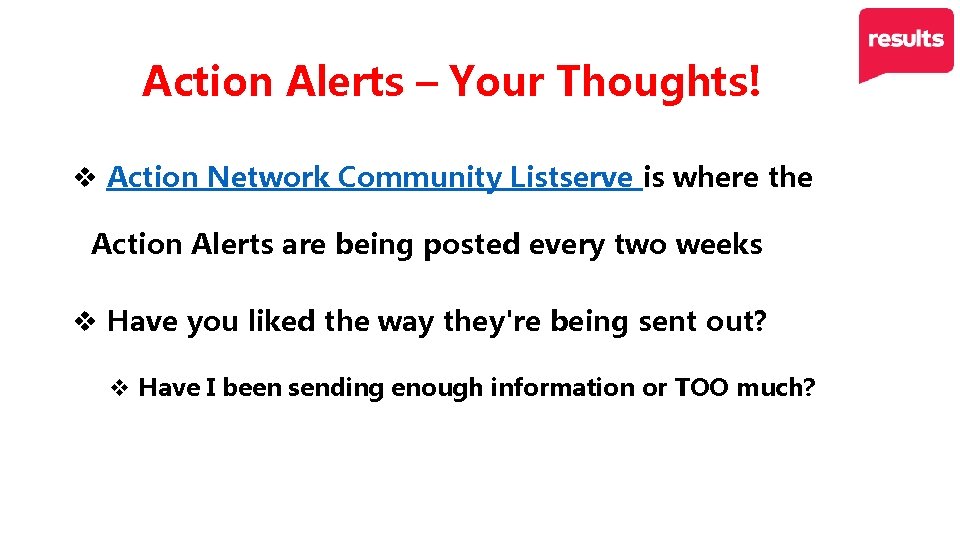 results

Action Alerts – Your Thoughts!

❖ Action Network Community Listserve is where the Action Alerts are being posted every two weeks

❖ Have you liked the way they're being sent out?

❖ Have I been sending enough information or TOO much?